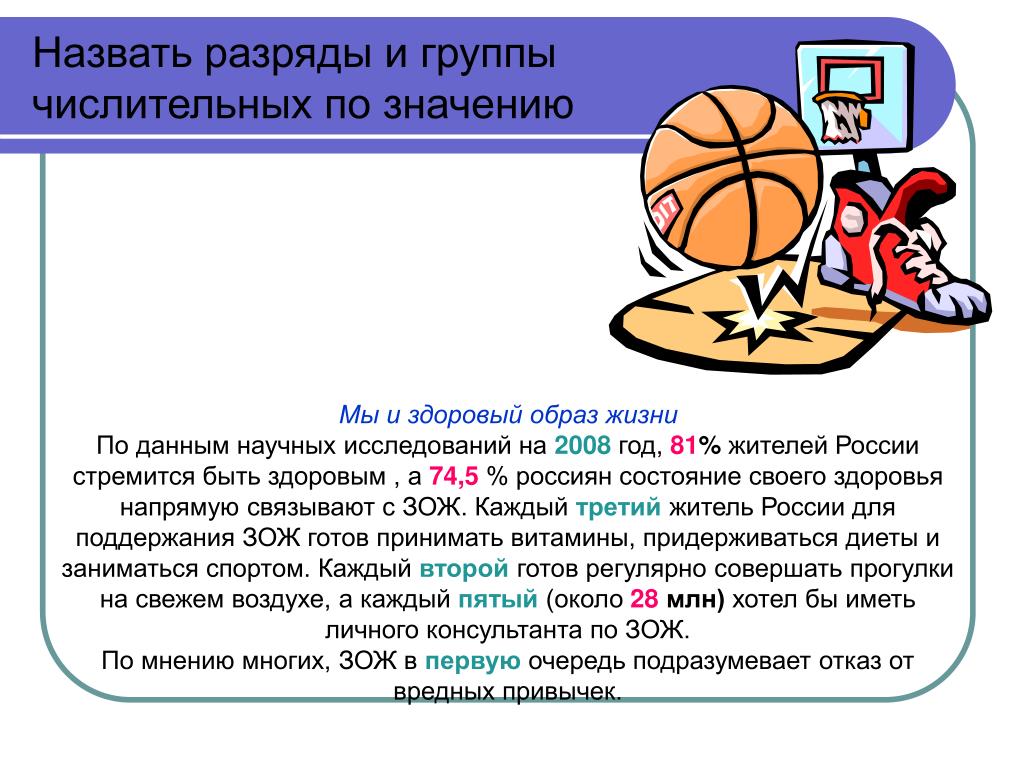 Назвать разряды и группы числительных по значению

Мы и здоровый образ жизни
По данным научных исследований на 2008 год, 81% жителей России стремится быть здоровым , а 74,5 % россиян состояние своего здоровья напрямую связывают с ЗОЖ. Каждый третий житель России для поддержания ЗОЖ готов принимать витамины, придерживаться диеты и заниматься спортом. Каждый второй готов регулярно совершать прогулки на свежем воздухе, а каждый пятый (около 28 млн) хотел бы иметь личного консультанта по ЗОЖ.
По мнению многих, ЗОЖ в первую очередь подразумевает отказ от вредных привычек.